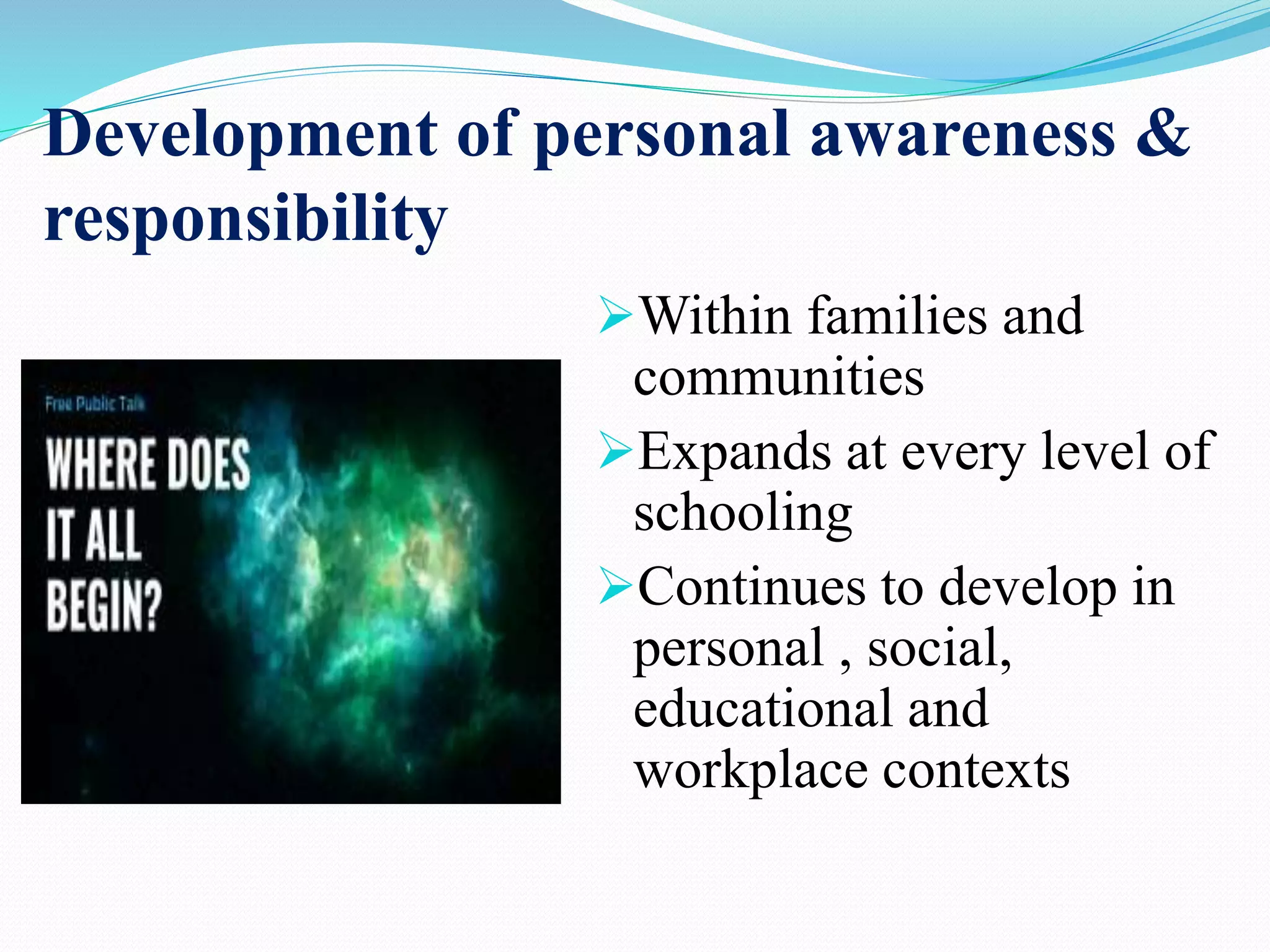 Development of personal awareness & responsibility

Free Public Talk

WHERE DOES IT ALL BEGIN?

➢Within families and communities

➢Expands at every level of schooling

➢Continues to develop in personal , social, educational and workplace contexts